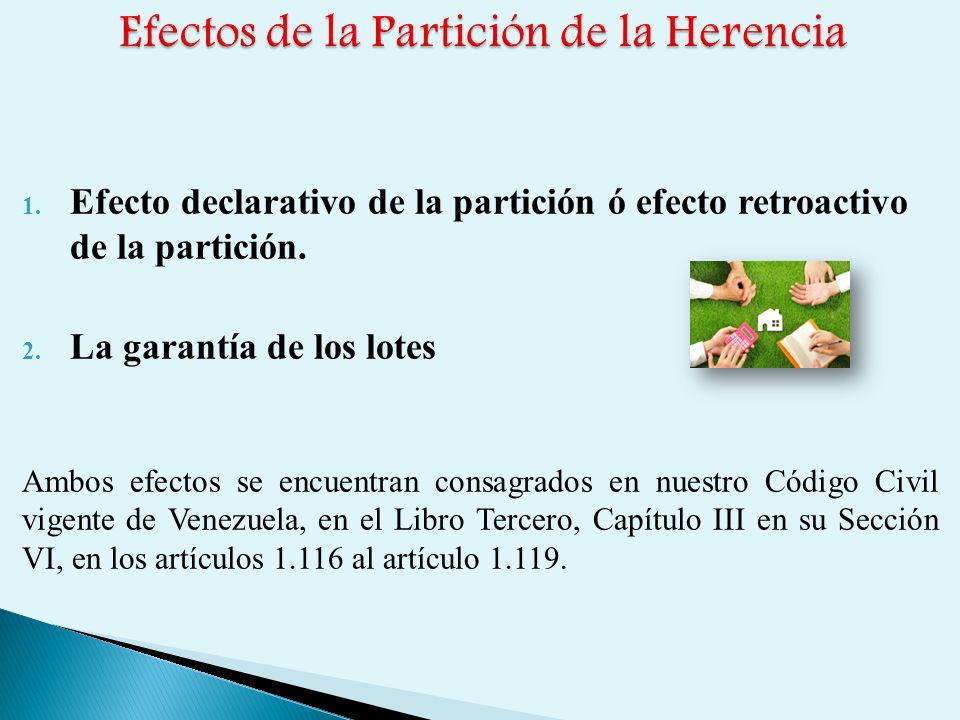 Efectos de la Partición de la Herencia

1. Efecto declarativo de la partición ó efecto retroactivo de la partición.

2. La garantía de los lotes

Ambos efectos se encuentran consagrados en nuestro Código Civil vigente de Venezuela, en el Libro Tercero, Capítulo III en su Sección VI, en los artículos 1.116 al artículo 1.119.